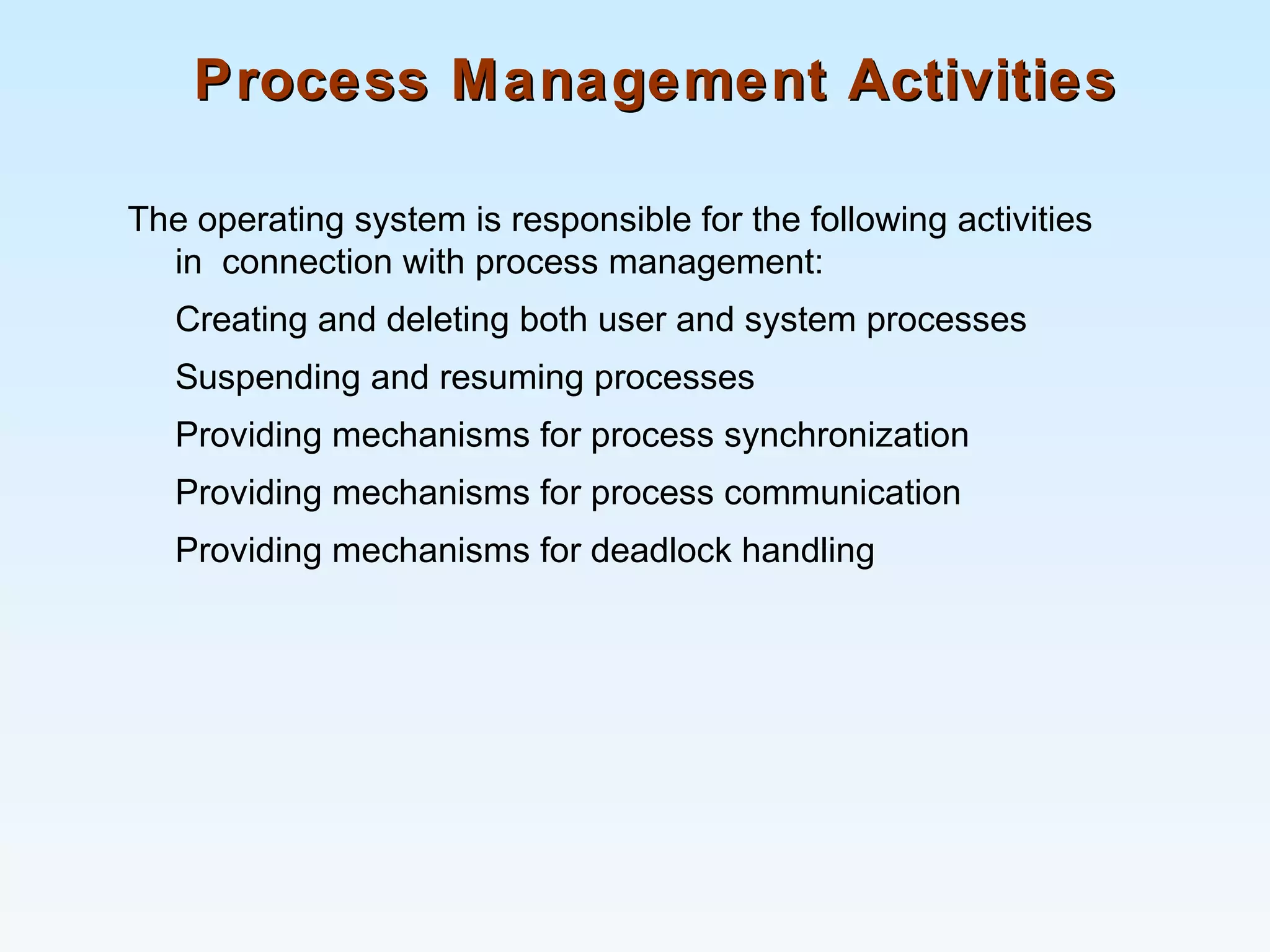 Process Management Activities

The operating system is responsible for the following activities in connection with process management:

Creating and deleting both user and system processes

Suspending and resuming processes

Providing mechanisms for process synchronization

Providing mechanisms for process communication

Providing mechanisms for deadlock handling